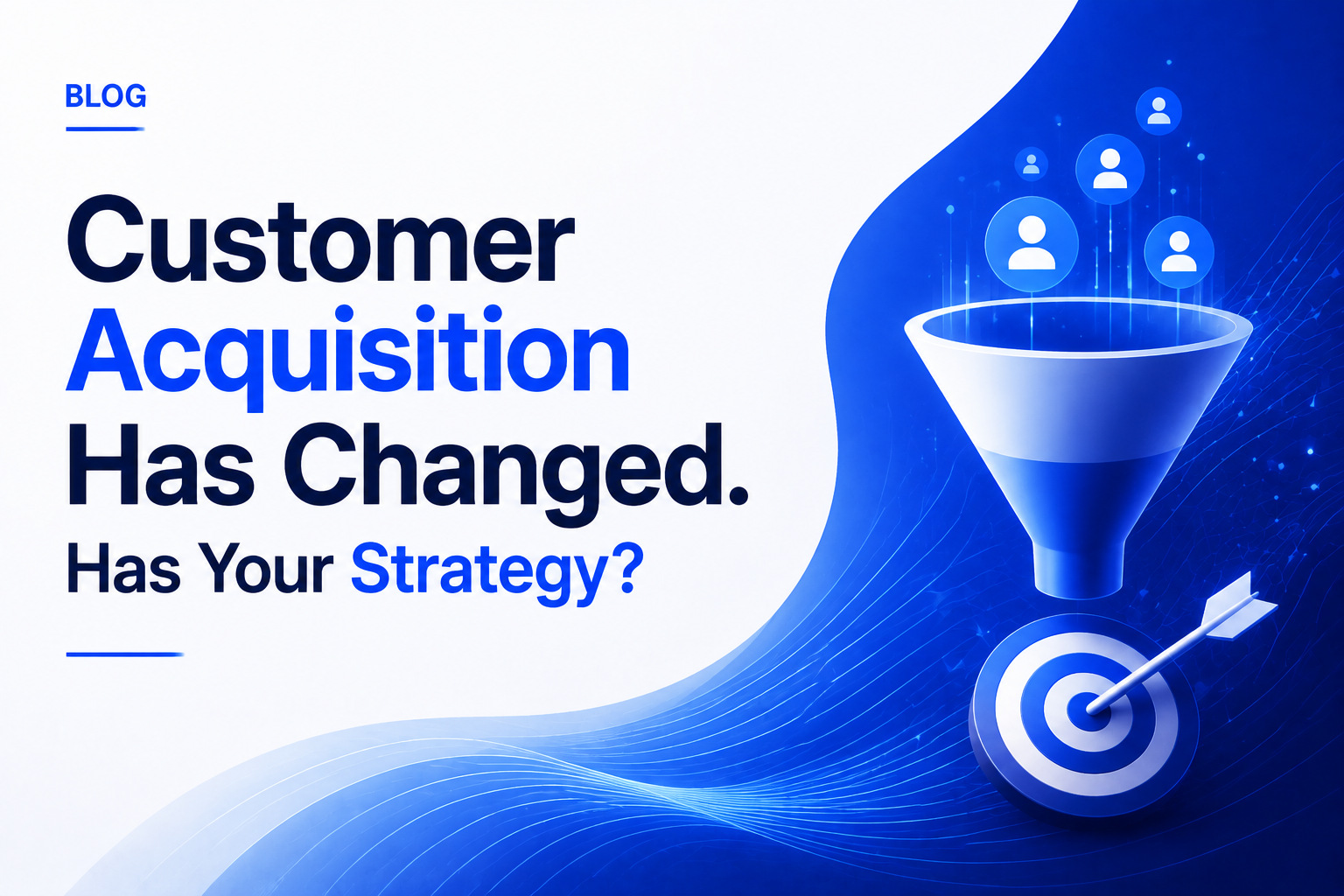 BLOG

Customer Acquisition Has Changed.

Has Your Strategy?